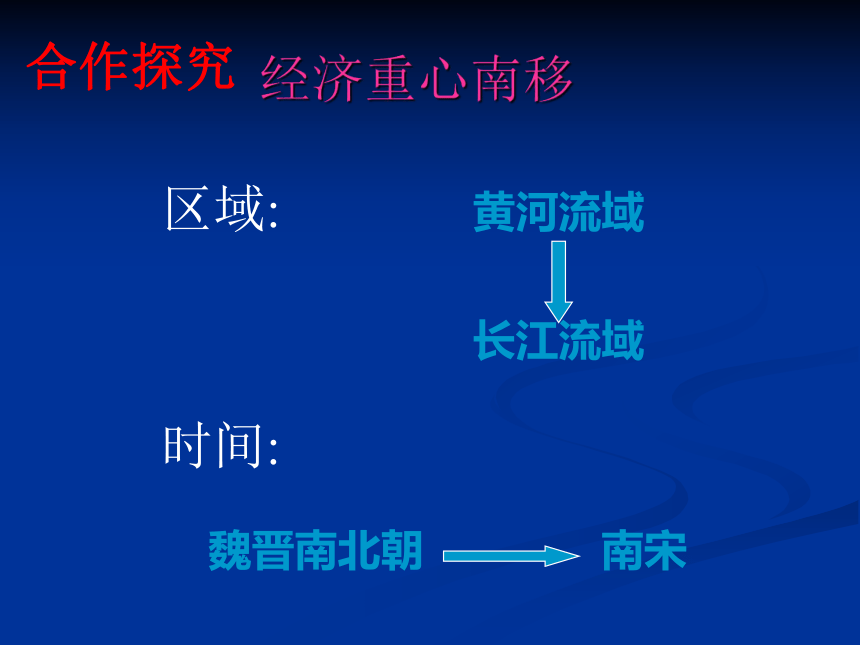 合作探究 经济重心南移

区域: 黄河流域

长江流域

时间:

魏晋南北朝 南宋